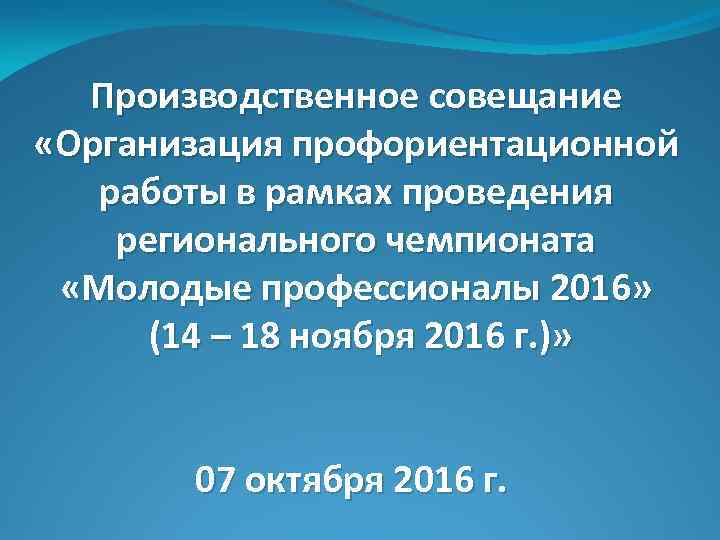 Производственное совещание «Организация профориентационной работы в рамках проведения регионального чемпионата «Молодые профессионалы 2016» (14 – 18 ноября 2016 г.)»

07 октября 2016 г.